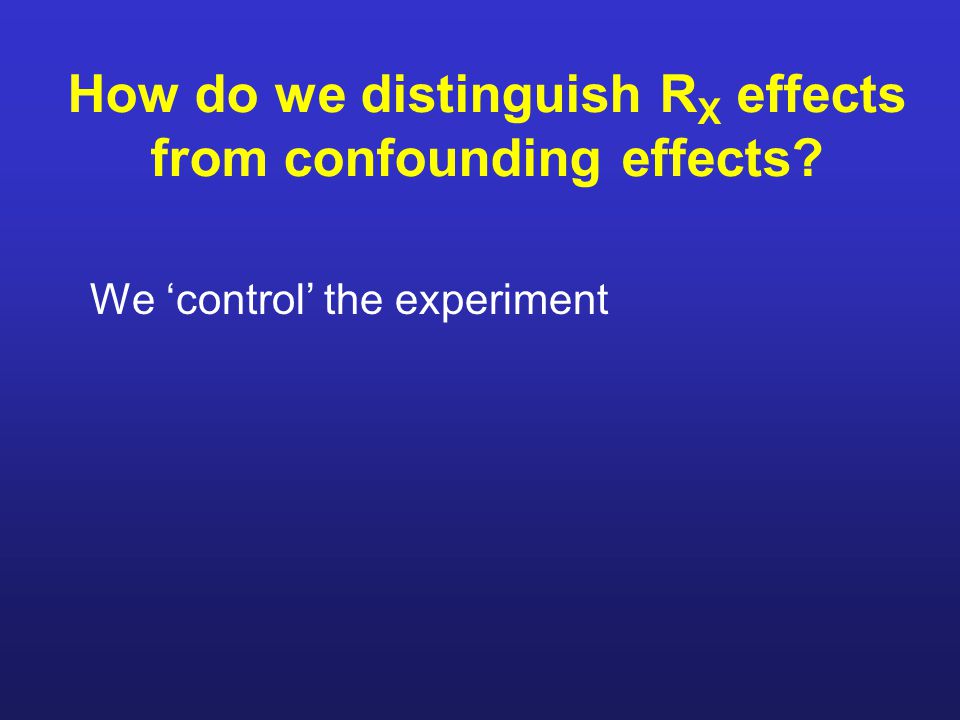 How do we distinguish $R_X$ effects from confounding effects?

We ‘control’ the experiment